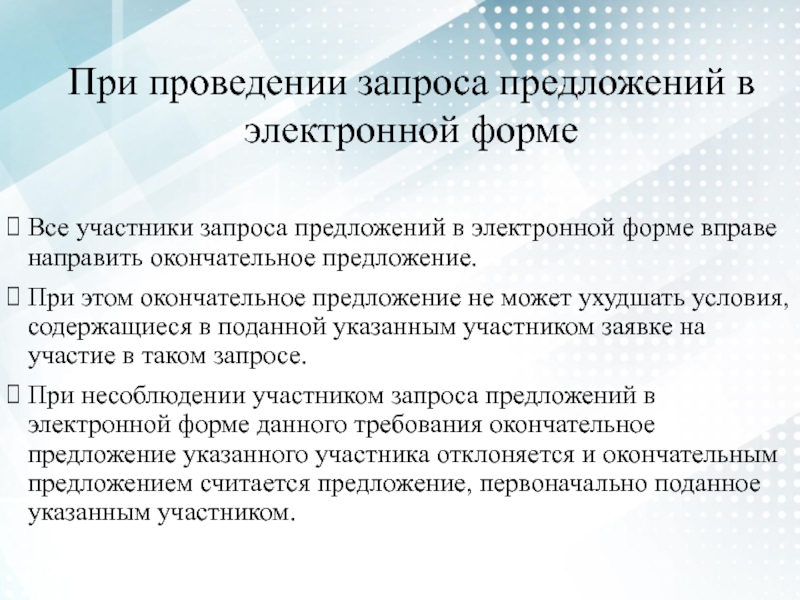 При проведении запроса предложений в электронной форме

 Все участники запроса предложений в электронной форме вправе направить окончательное предложение.

 При этом окончательное предложение не может ухудшать условия, содержащиеся в поданной указанным участником заявке на участие в таком запросе.

 При несоблюдении участником запроса предложений в электронной форме данного требования окончательное предложение указанного участника отклоняется и окончательным предложением считается предложение, первоначально поданное указанным участником.